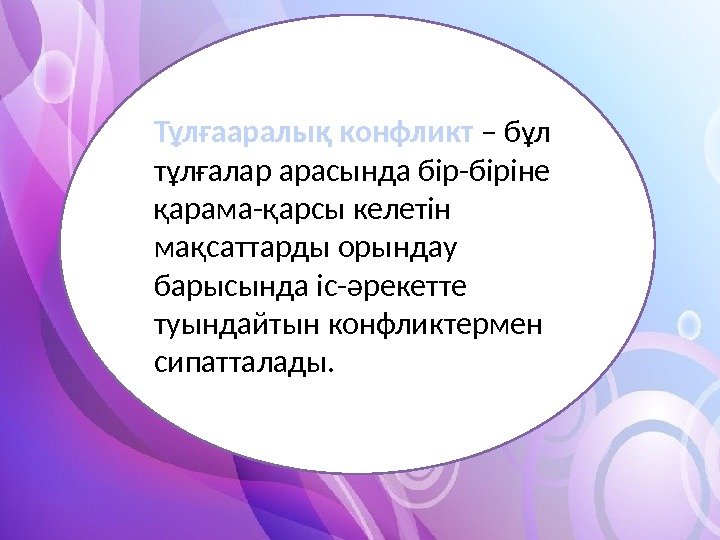 Тұлғааралық конфликт – бұл тұлғалар арасында бір-біріне қарама-қарсы келетін мақсаттарды орындау барысында іс-әрекетте туындайтын конфликтермен сипатталады.